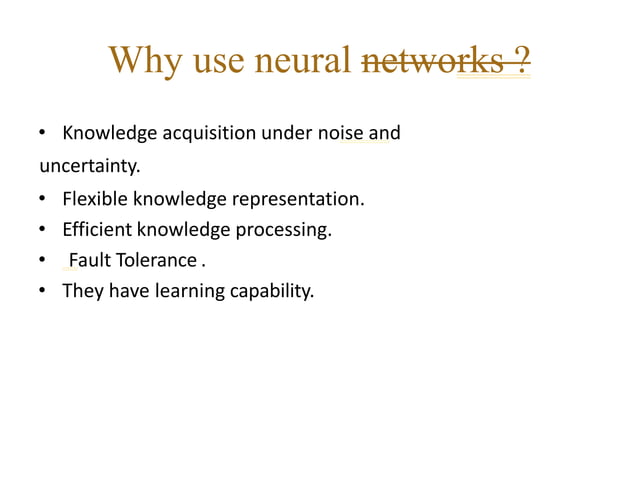 Why use neural networks ?

• Knowledge acquisition under noise and uncertainty.
• Flexible knowledge representation.
• Efficient knowledge processing.
• Fault Tolerance .
• They have learning capability.